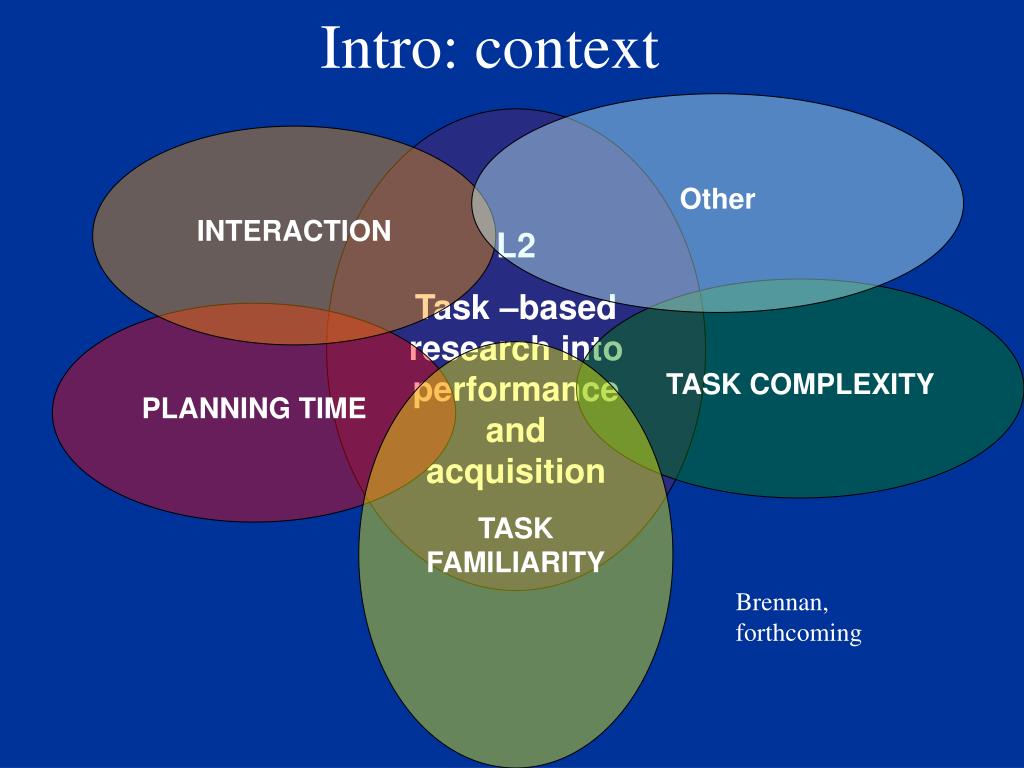 Intro: context

INTERACTION

Other

L2

Task –based research into performance and acquisition

PLANNING TIME

TASK COMPLEXITY

TASK FAMILIARITY

Brennan, forthcoming